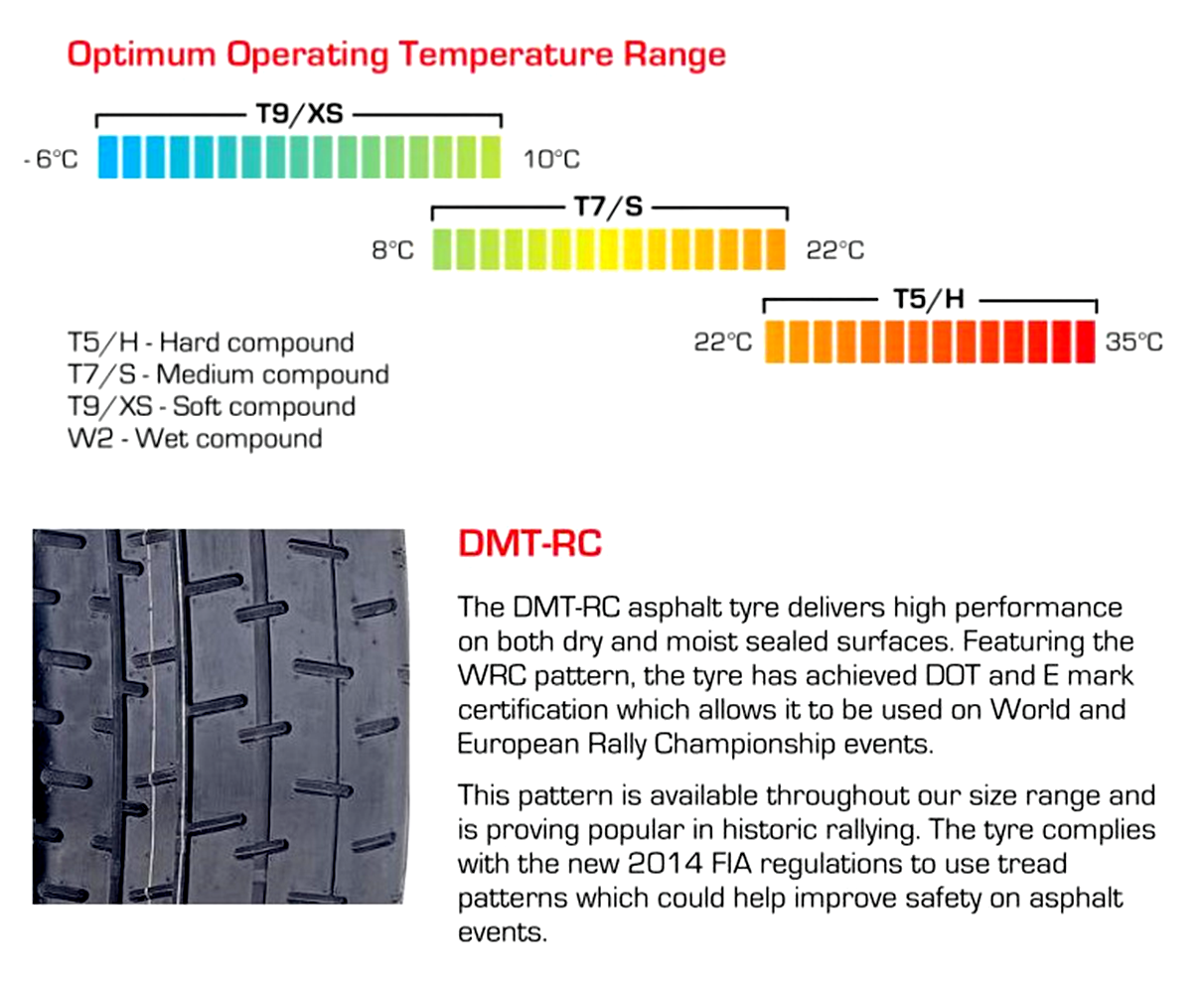 Optimum Operating Temperature Range

T9/XS

- 6°C

10°C

T7/S

8°C

22°C

T5/H

22°C

35°C

T5/H - Hard compound
T7/S - Medium compound
T9/XS - Soft compound
W2 - Wet compound

DMT-RC

The DMT-RC asphalt tyre delivers high performance on both dry and moist sealed surfaces. Featuring the WRC pattern, the tyre has achieved DOT and E mark certification which allows it to be used on World and European Rally Championship events.

This pattern is available throughout our size range and is proving popular in historic rallying. The tyre complies with the new 2014 FIA regulations to use tread patterns which could help improve safety on asphalt events.